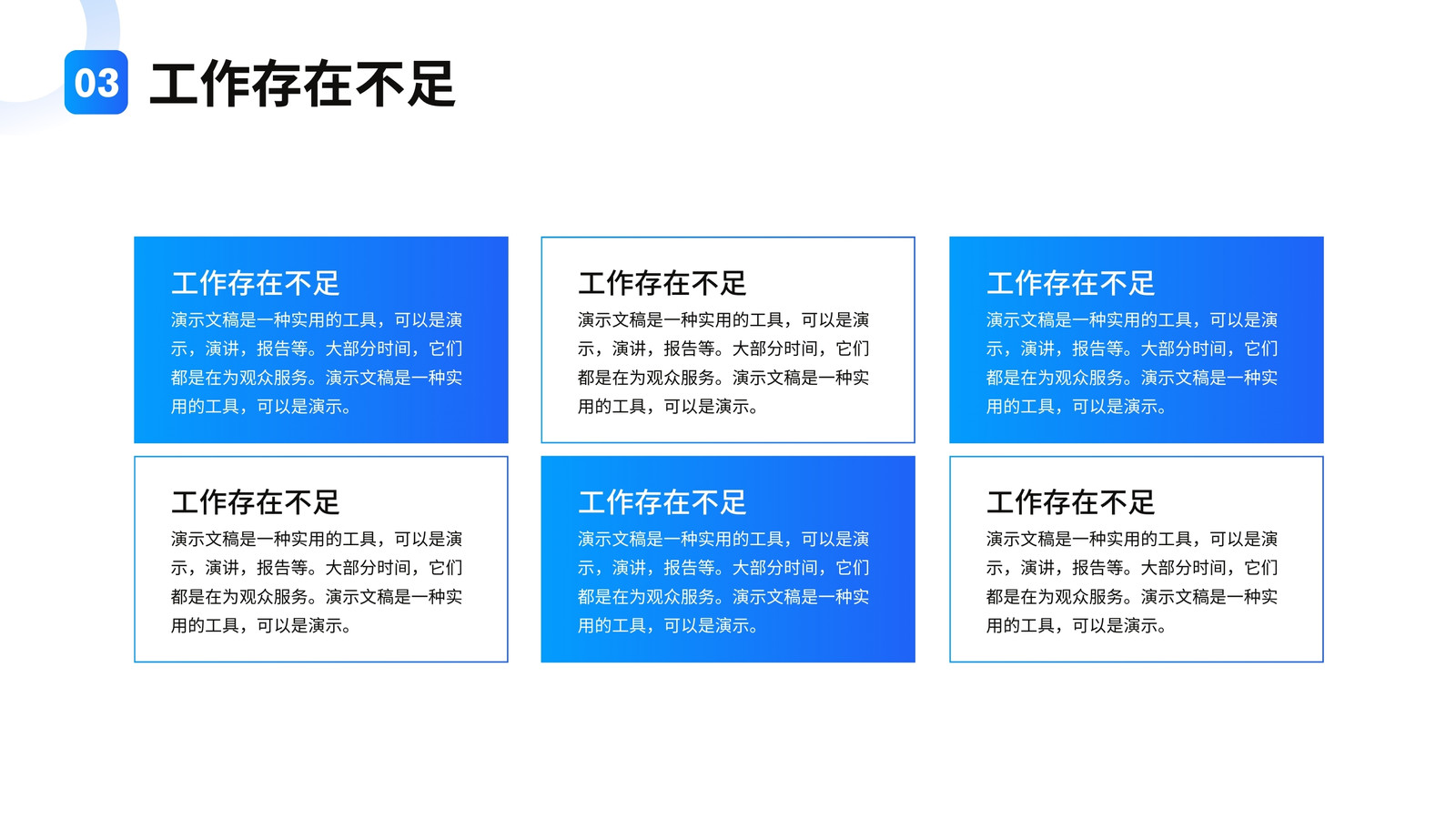 03 工作存在不足

工作存在不足
演示文稿是一种实用的工具，可以是演示，演讲，报告等。大部分时间，它们都是在为观众服务。演示文稿是一种实用的工具，可以是演示。

工作存在不足
演示文稿是一种实用的工具，可以是演示，演讲，报告等。大部分时间，它们都是在为观众服务。演示文稿是一种实用的工具，可以是演示。

工作存在不足
演示文稿是一种实用的工具，可以是演示，演讲，报告等。大部分时间，它们都是在为观众服务。演示文稿是一种实用的工具，可以是演示。

工作存在不足
演示文稿是一种实用的工具，可以是演示，演讲，报告等。大部分时间，它们都是在为观众服务。演示文稿是一种实用的工具，可以是演示。

工作存在不足
演示文稿是一种实用的工具，可以是演示，演讲，报告等。大部分时间，它们都是在为观众服务。演示文稿是一种实用的工具，可以是演示。

工作存在不足
演示文稿是一种实用的工具，可以是演示，演讲，报告等。大部分时间，它们都是在为观众服务。演示文稿是一种实用的工具，可以是演示。